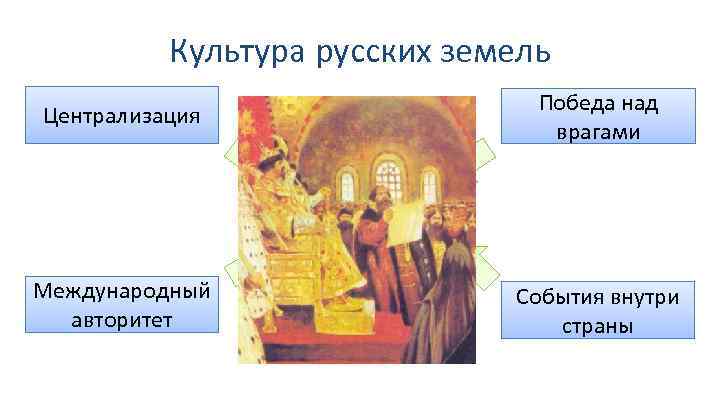 Культура русских земель

Централизация

Победа над врагами

Международный авторитет

События внутри страны